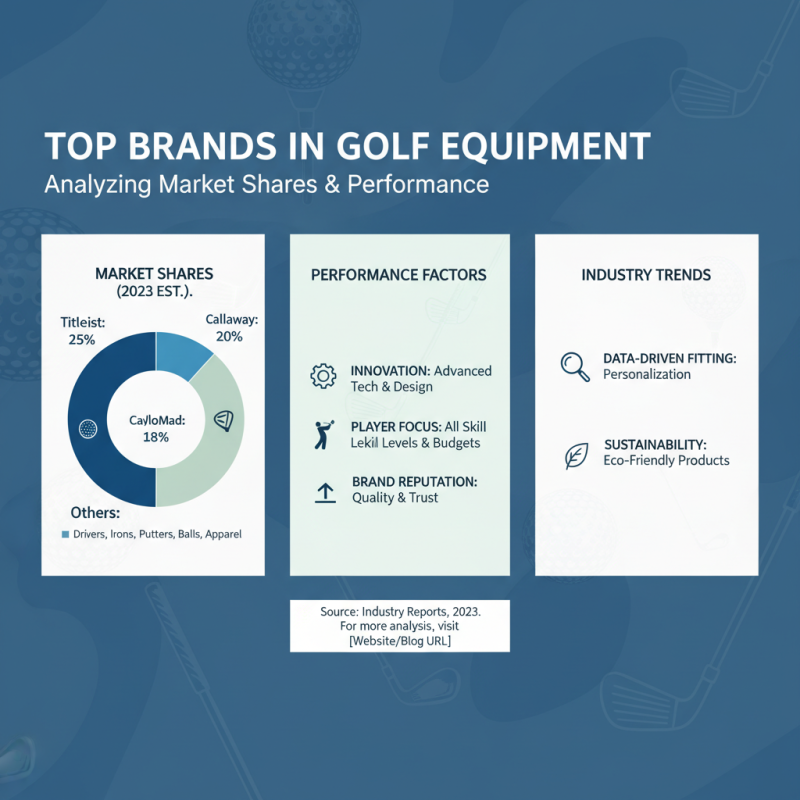 TOP BRANDS IN GOLF EQUIPMENT
Analyzing Market Shares & Performance

MARKET SHARES
(2023 EST.).

Titleist:
25%

Callaway:
20%

CayloMad:
18%

Others:
Drivers, Irons, Putters, Balls, Apparel

PERFORMANCE FACTORS

INNOVATION: Advanced Tech & Design

PLAYER FOCUS: All Skill Lekil Levels & Budgets

BRAND REPUTATION: Quality & Trust

INDUSTRY TRENDS

DATA-DRIVEN FITTING: Personalization

SUSTAINABILITY: Eco-Friendly Products

Source: Industry Reports, 2023.
For more analysis, visit
[Website/Blog URL]